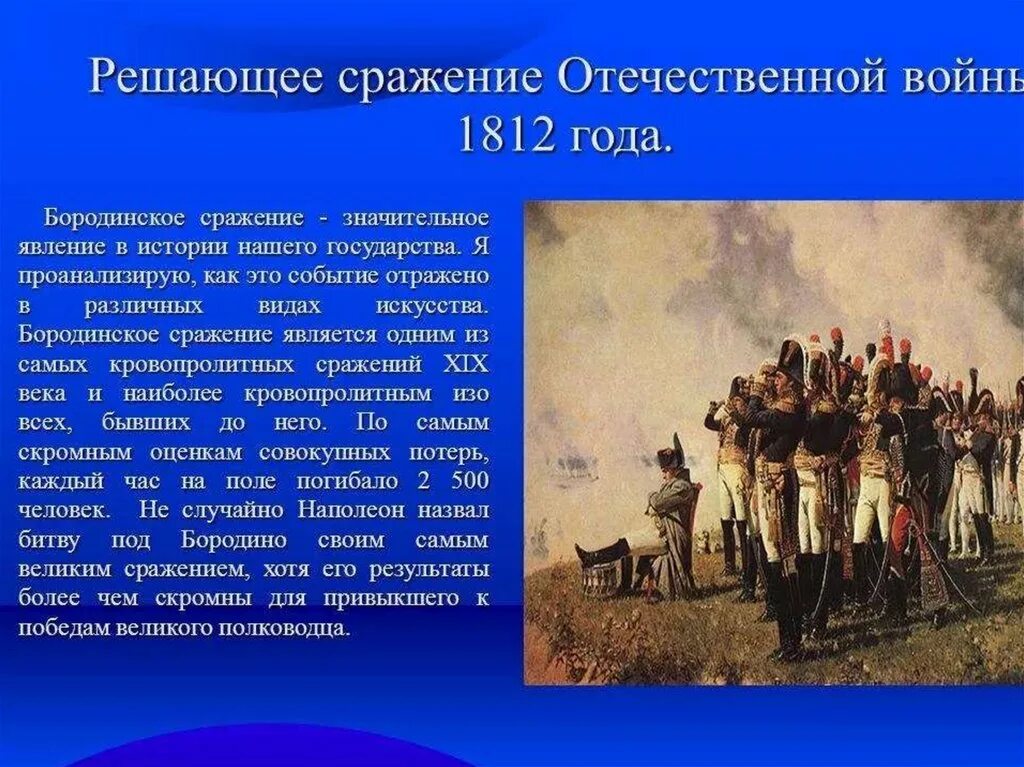 Решающее сражение Отечественной войны 1812 года.

Бородинское сражение - значительное явление в истории нашего государства. Я проанализирую, как это событие отражено в различных видах искусства. Бородинское сражение является одним из самых кровопролитных сражений XIX века и наиболее кровопролитным изо всех, бывших до него. По самым скромным оценкам совокупных потерь, каждый час на поле погибало 2 500 человек. Не случайно Наполеон назвал битву под Бородино своим самым великим сражением, хотя его результаты более чем скромны для привыкшего к победам великого полководца.